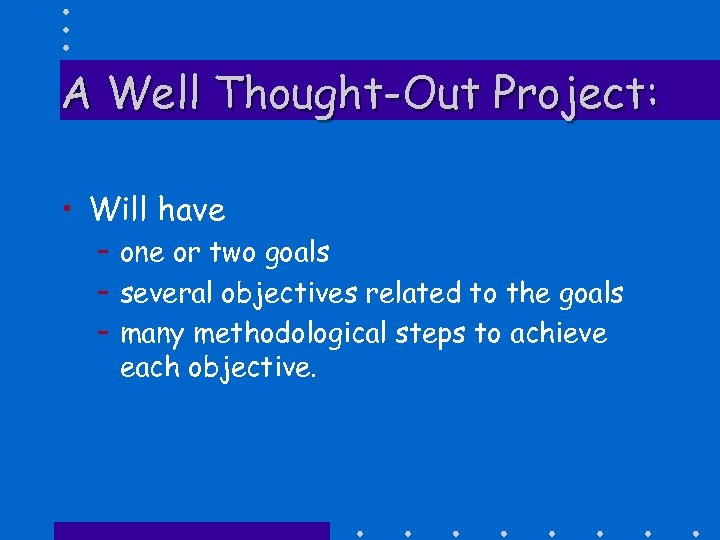 A Well Thought-Out Project:

• Will have
  – one or two goals
  – several objectives related to the goals
  – many methodological steps to achieve each objective.